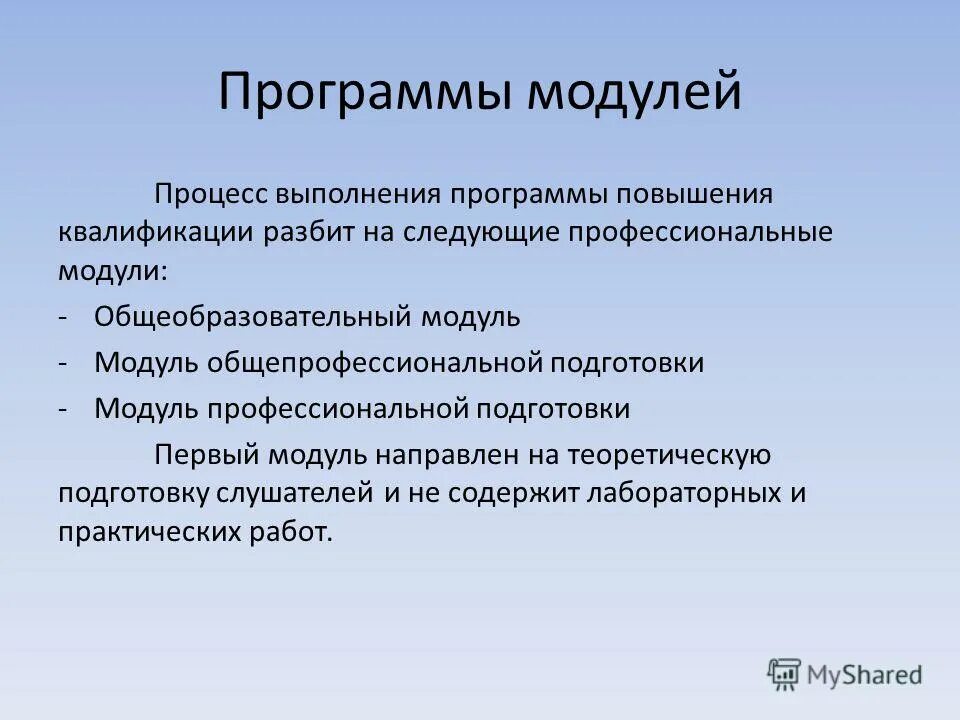 Программы модулей

Процесс выполнения программы повышения квалификации разбит на следующие профессиональные модули:

- Общеобразовательный модуль
- Модуль общепрофессиональной подготовки
- Модуль профессиональной подготовки

Первый модуль направлен на теоретическую подготовку слушателей и не содержит лабораторных и практических работ.

MyShared